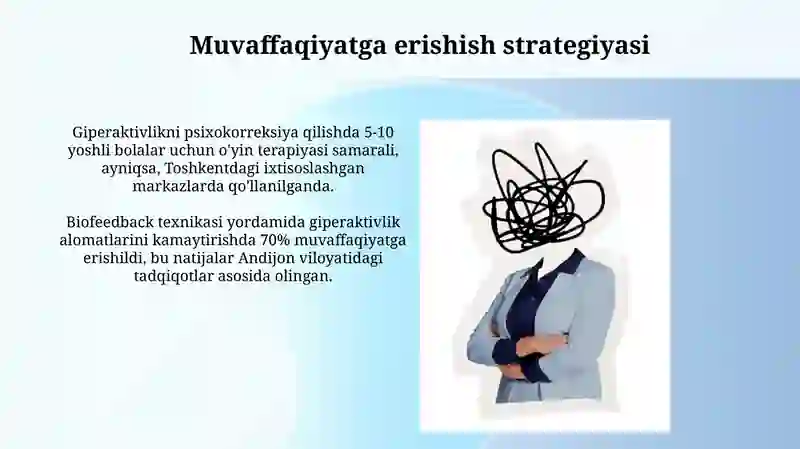 Muvaffaqiyatga erishish strategiyasi

Giperaktivlikni psixokorreksiya qilishda 5-10 yoshli bolalar uchun o'yin terapiyasi samarali, ayniqsa, Toshkentdagi ixtisoslashgan markazlarda qo'llanilganda.

Biofeedback texnikasi yordamida giperaktivlik alomatlarini kamaytirishda 70% muvaffaqiyatga erishildi, bu natijalar Andijon viloyatidagi tadqiqotlar asosida olingan.